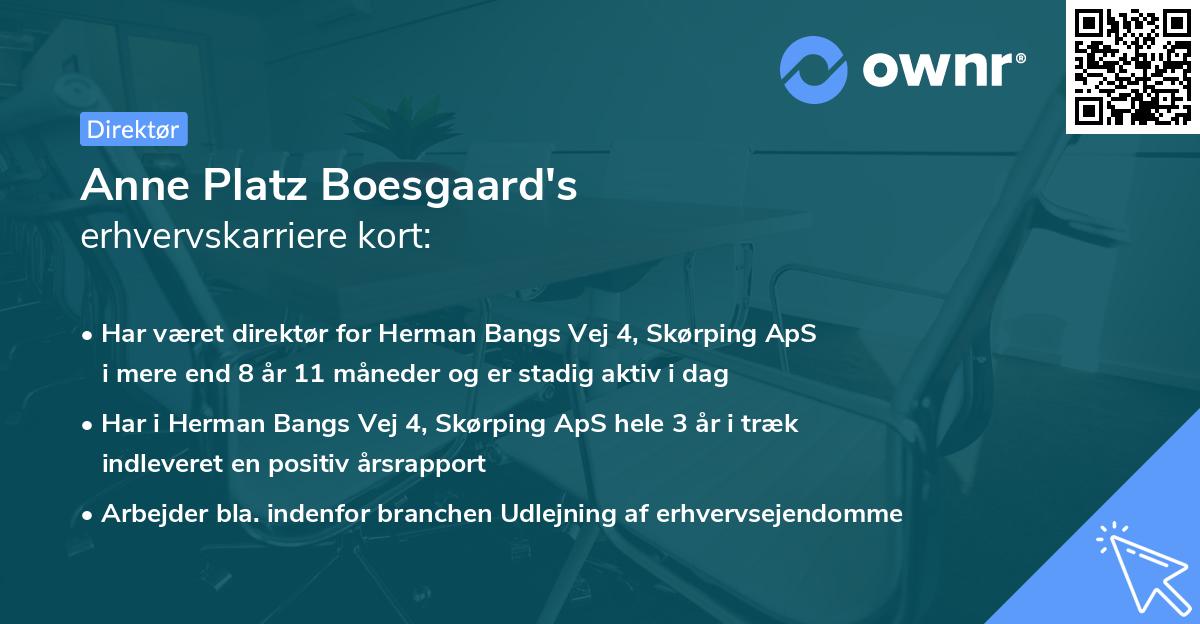 ownr®

Direktør

Anne Platz Boesgaard's
erhvervskarriere kort:

• Har været direktør for Herman Bangs Vej 4, Skørping ApS i mere end 8 år 11 måneder og er stadig aktiv i dag

• Har i Herman Bangs Vej 4, Skørping ApS hele 3 år i træk indleveret en positiv årsrapport

• Arbejder bla. indenfor branchen Udlejning af erhvervsejendomme